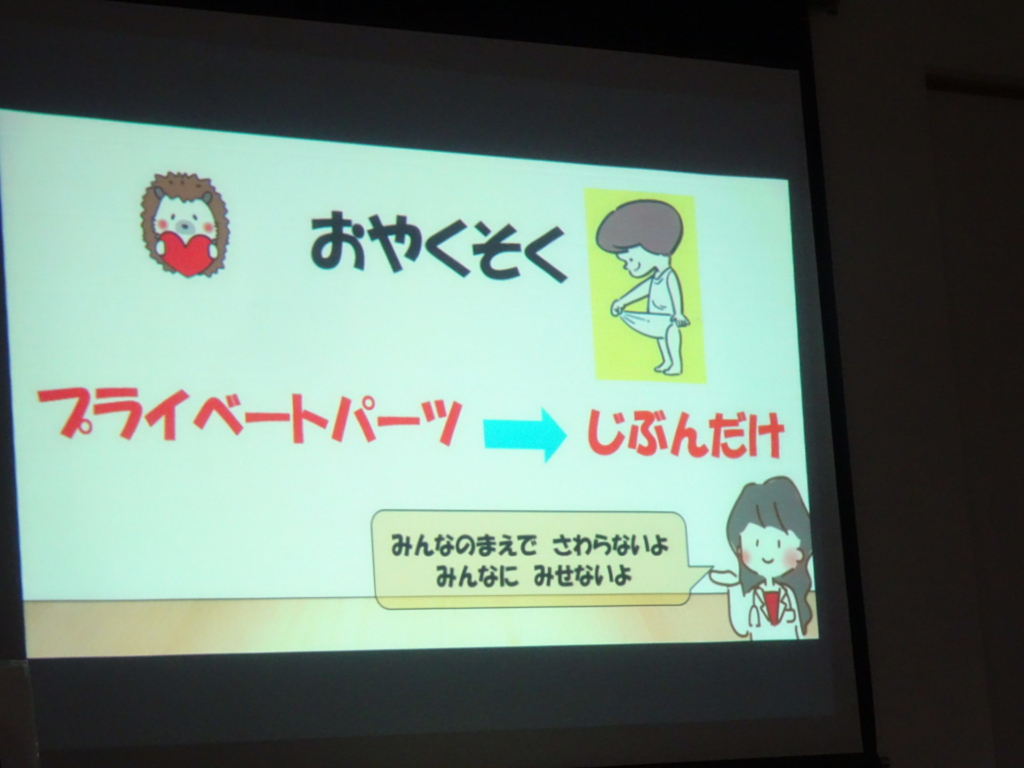 おやくそく

プライベートパーツ → じぶんだけ

みんなのまえで さわらないよ
みんなに みせないよ